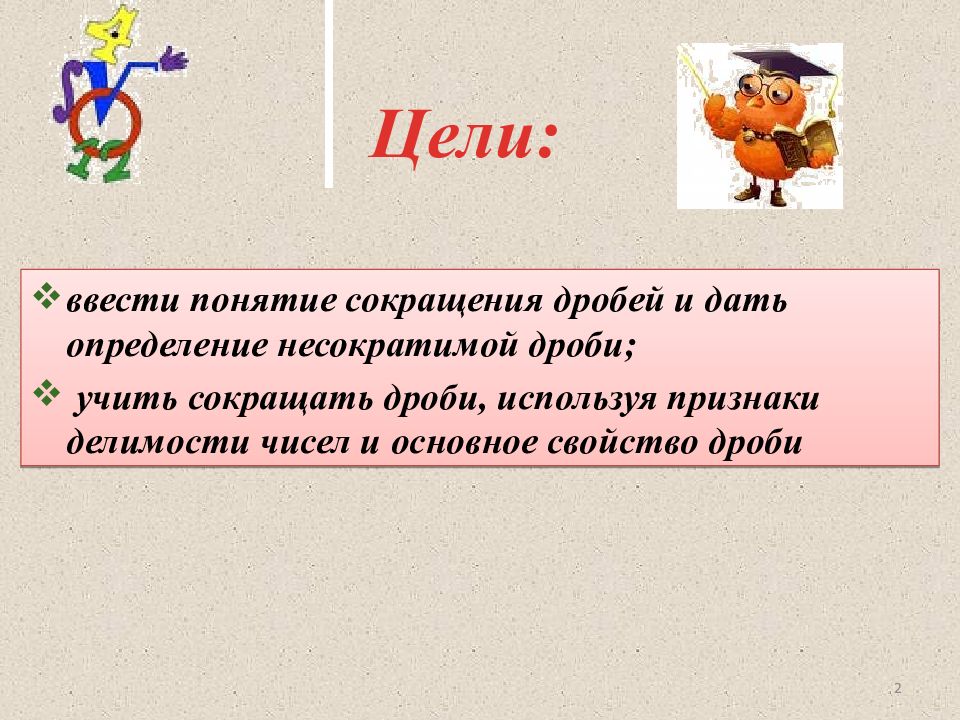 Цели:

❖ ввести понятие сокращения дробей и дать определение несократимой дроби;

❖ учить сокращать дроби, используя признаки делимости чисел и основное свойство дроби

2